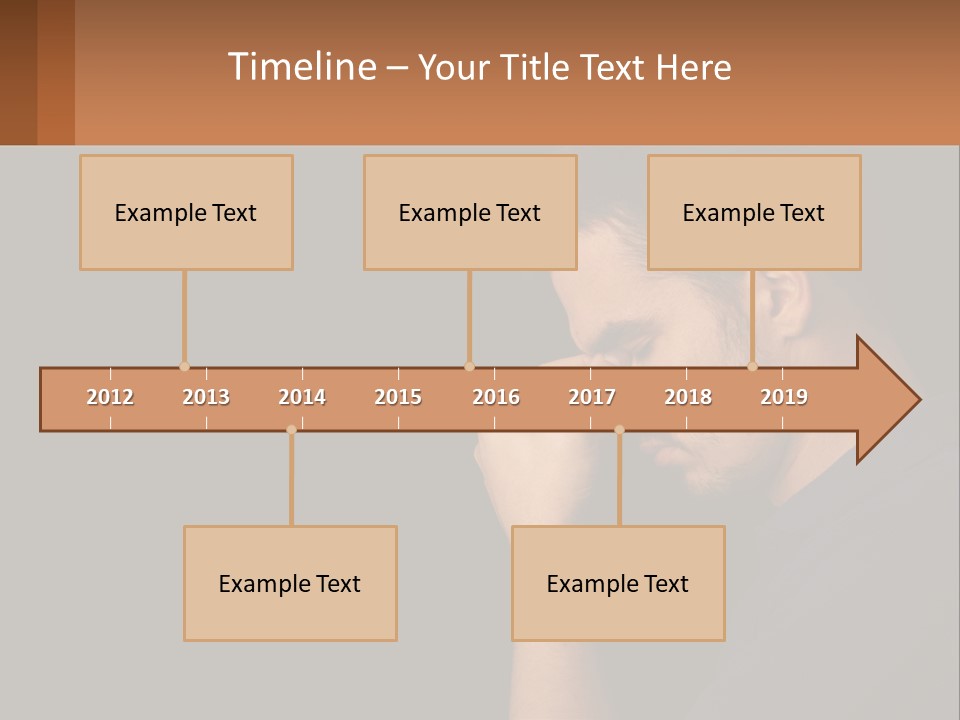 Timeline – Your Title Text Here

Example Text

Example Text

Example Text

2012 2013 2014 2015 2016 2017 2018 2019

Example Text

Example Text